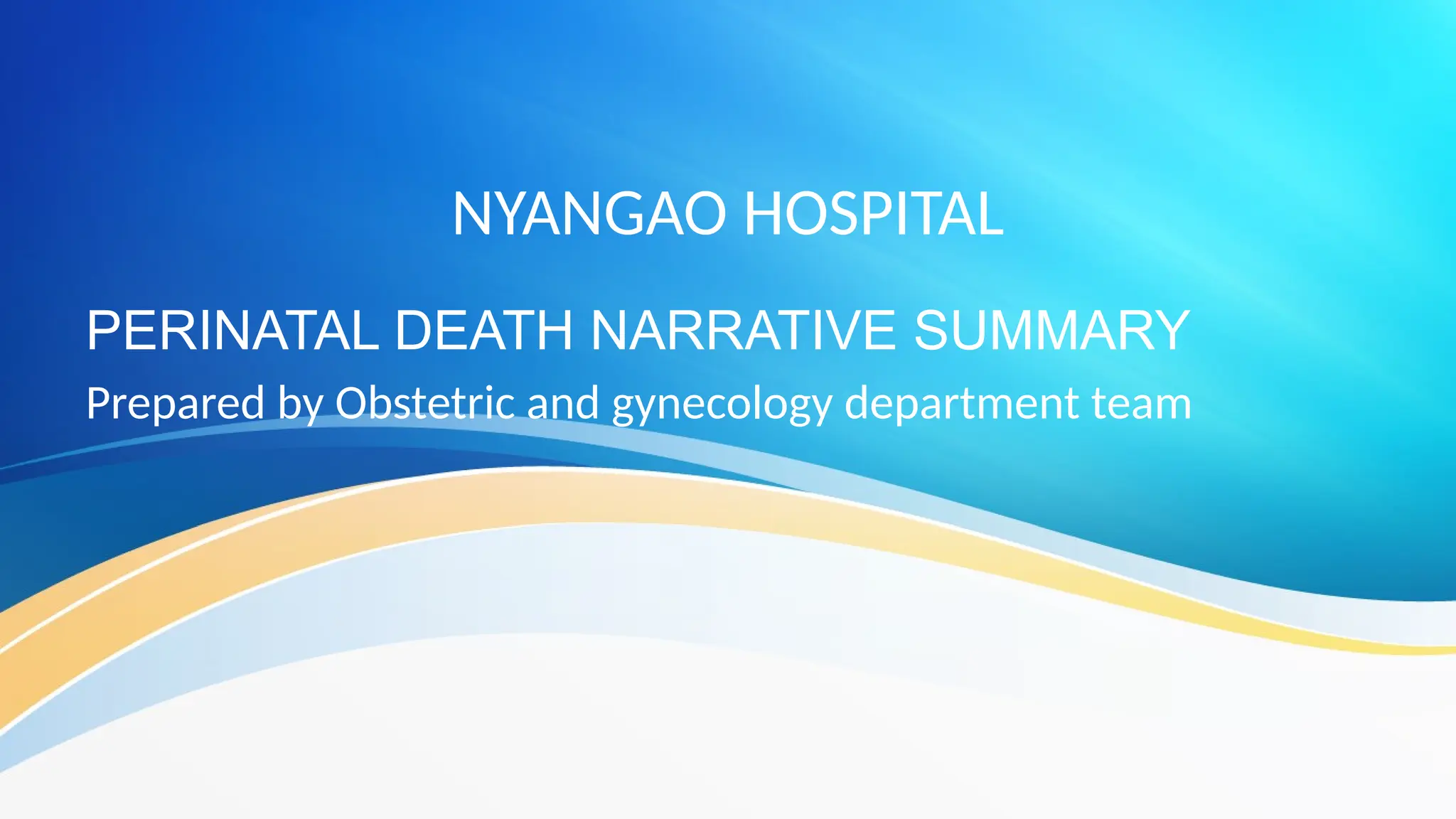 NYANGAO HOSPITAL

PERINATAL DEATH NARRATIVE SUMMARY

Prepared by Obstetric and gynecology department team